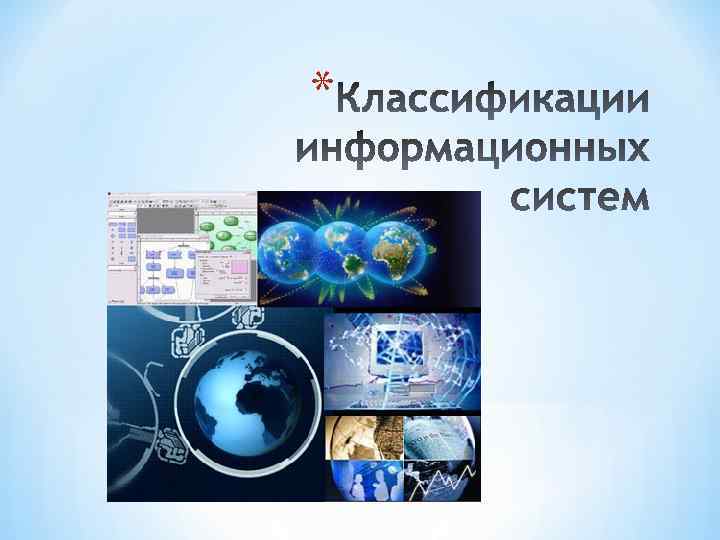 *Классификации информационных систем